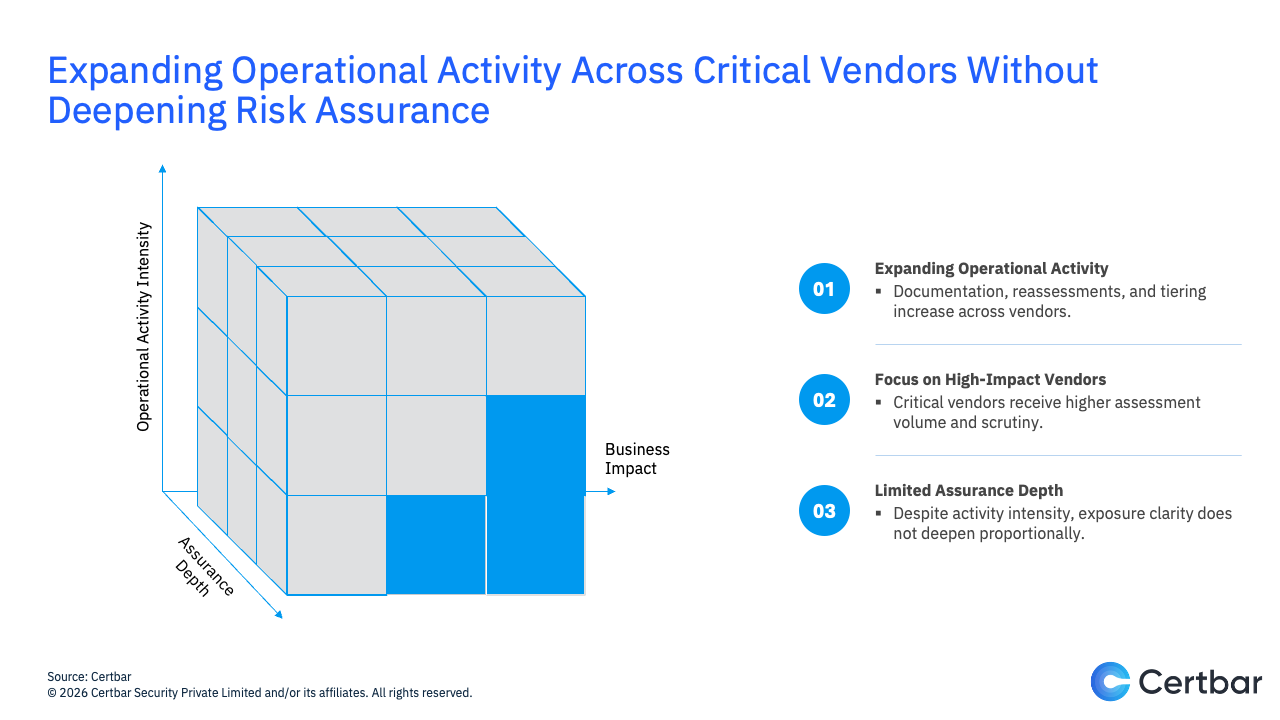 Expanding Operational Activity Across Critical Vendors Without Deepening Risk Assurance

Operational Activity Intensity

Business Impact

Assurance Depth

01
Expanding Operational Activity
▪ Documentation, reassessments, and tiering increase across vendors.

02
Focus on High-Impact Vendors
▪ Critical vendors receive higher assessment volume and scrutiny.

03
Limited Assurance Depth
▪ Despite activity intensity, exposure clarity does not deepen proportionally.

Source: Certbar
© 2026 Certbar Security Private Limited and/or its affiliates. All rights reserved.

Certbar